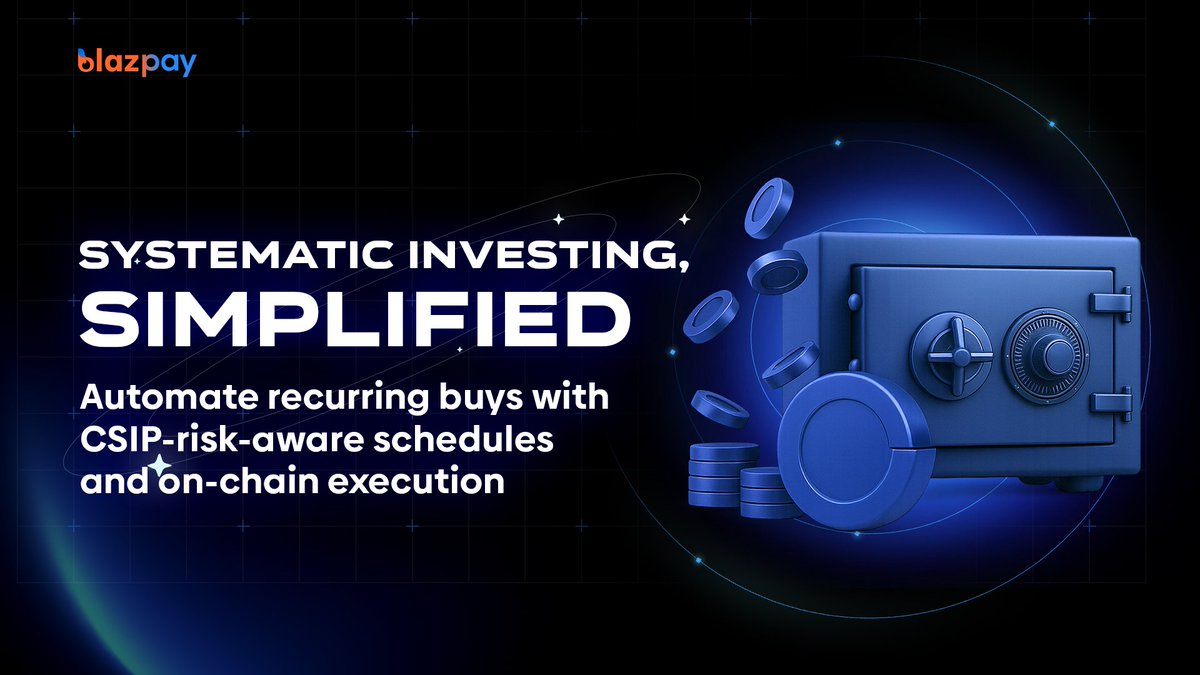 blazpay

SYSTEMATIC INVESTING, SIMPLIFIED

Automate recurring buys with CSIP-risk-aware schedules and on-chain execution